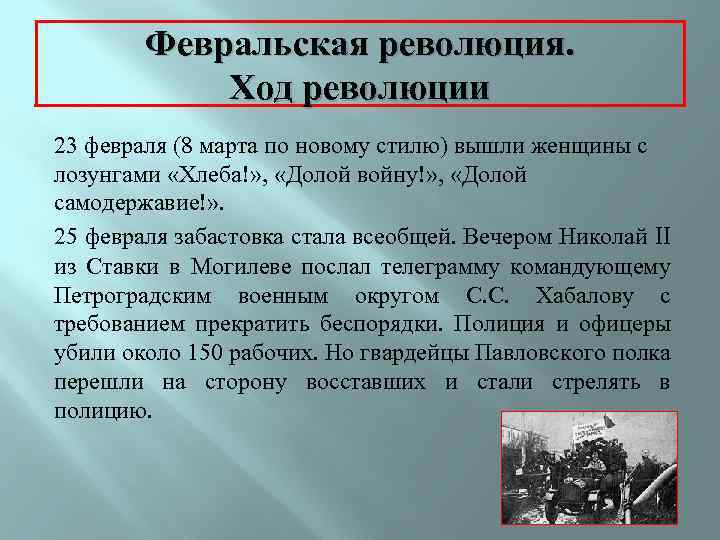 Февральская революция.
Ход революции

23 февраля (8 марта по новому стилю) вышли женщины с лозунгами «Хлеба!», «Долой войну!», «Долой самодержавие!».

25 февраля забастовка стала всеобщей. Вечером Николай II из Ставки в Могилеве послал телеграмму командующему Петроградским военным округом С.С. Хабалову с требованием прекратить беспорядки. Полиция и офицеры убили около 150 рабочих. Но гвардейцы Павловского полка перешли на сторону восставших и стали стрелять в полицию.